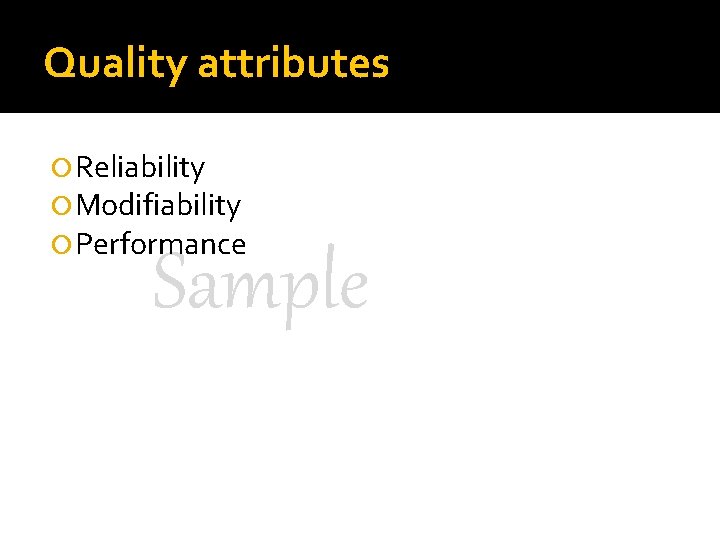 Quality attributes

Reliability
Modifiability
Performance

Sample